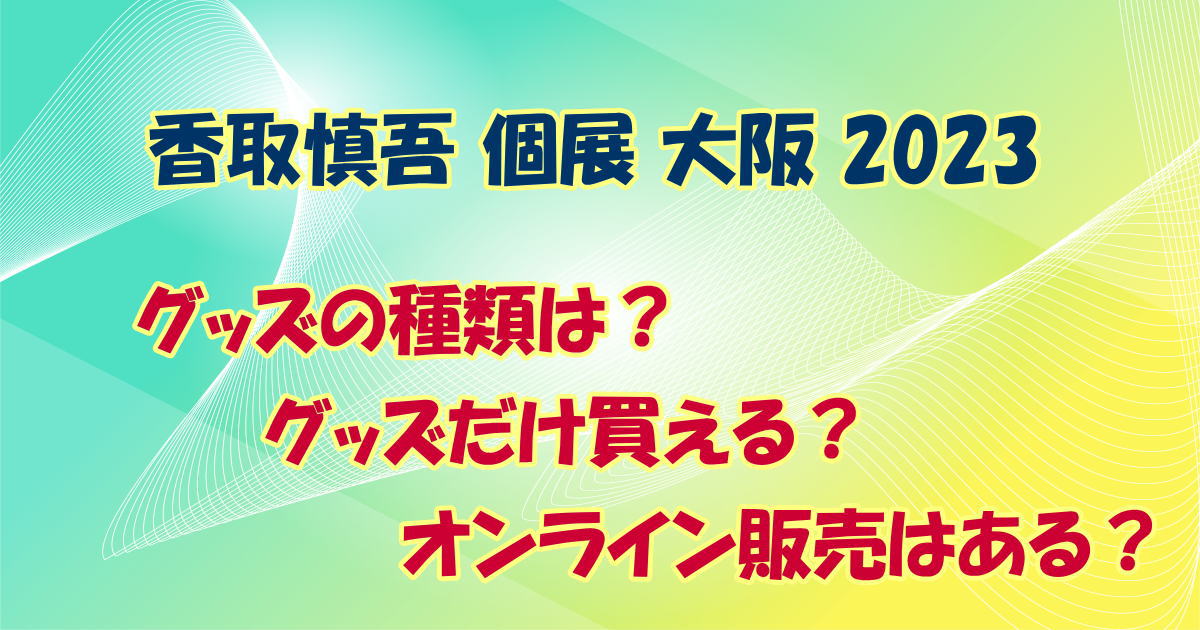 香取慎吾 個展 大阪 2023

グッズの種類は？

グッズだけ買える？

オンライン販売はある？